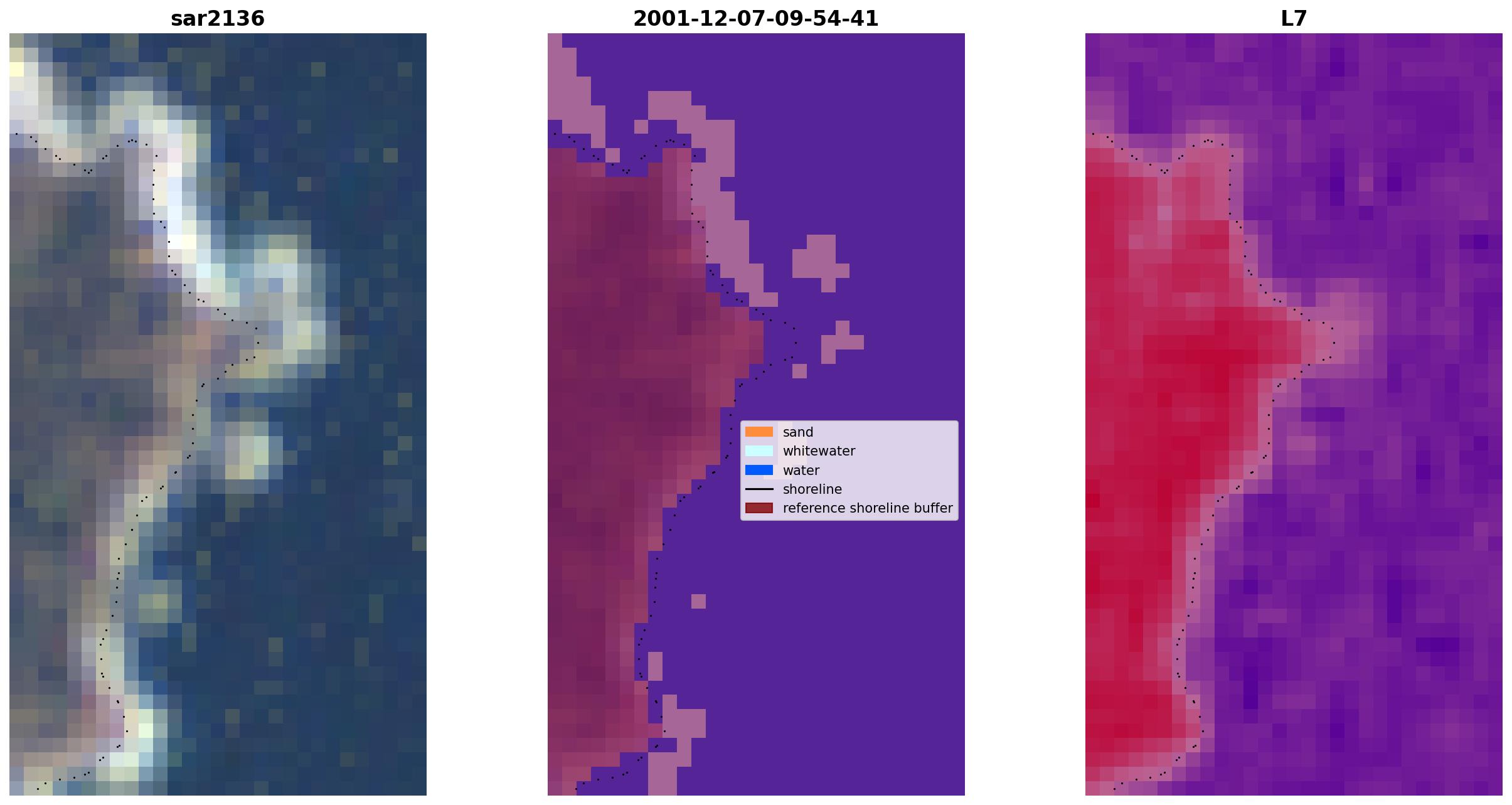 sar2136

2001-12-07-09-54-41

sand
whitewater
water
shoreline
reference shoreline buffer

L7